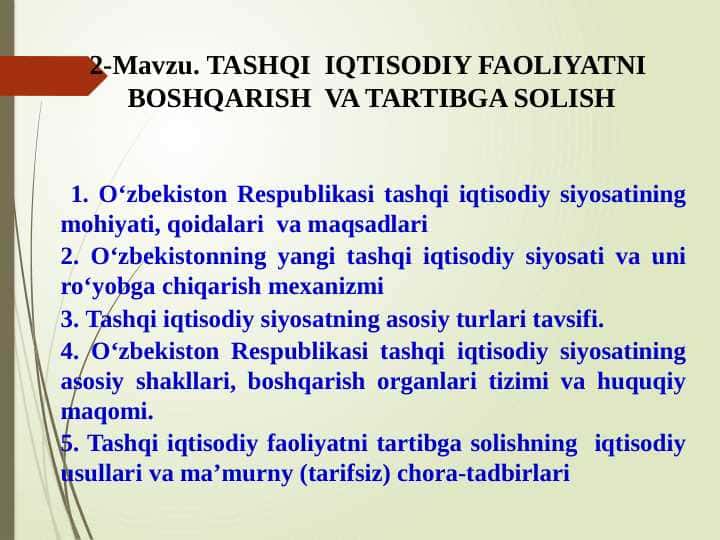 2-Mavzu. TASHQI IQTISODIY FAOLIYATNI BOSHQARISH VA TARTIBGA SOLISH

1. O‘zbekiston Respublikasi tashqi iqtisodiy siyosatining mohiyati, qoidalari va maqsadlari

2. O‘zbekistonning yangi tashqi iqtisodiy siyosati va uni ro‘yobga chiqarish mexanizmi

3. Tashqi iqtisodiy siyosatning asosiy turlari tavsifi.

4. O‘zbekiston Respublikasi tashqi iqtisodiy siyosatining asosiy shakllari, boshqarish organlari tizimi va huquqiy maqomi.

5. Tashqi iqtisodiy faoliyatni tartibga solishning iqtisodiy usullari va ma’murny (tarifsiz) chora-tadbirlari